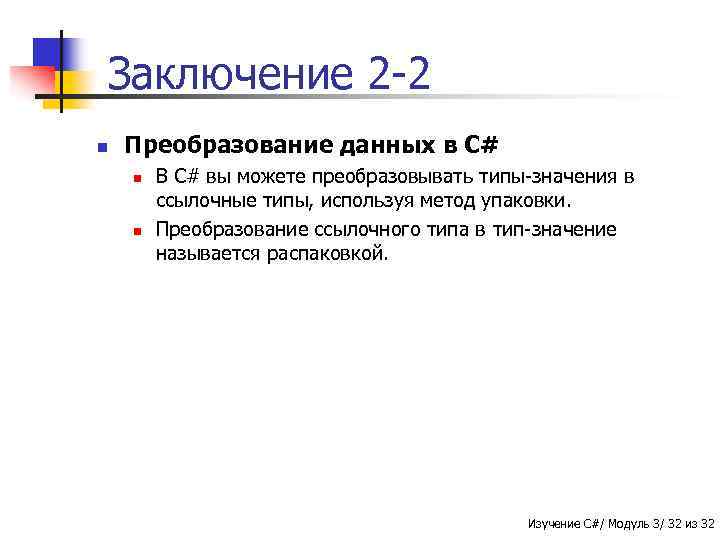 Заключение 2-2

Преобразование данных в C#

В C# вы можете преобразовывать типы-значения в ссылочные типы, используя метод упаковки.

Преобразование ссылочного типа в тип-значение называется распаковкой.

Изучение C#/ Модуль 3/ 32 из 32